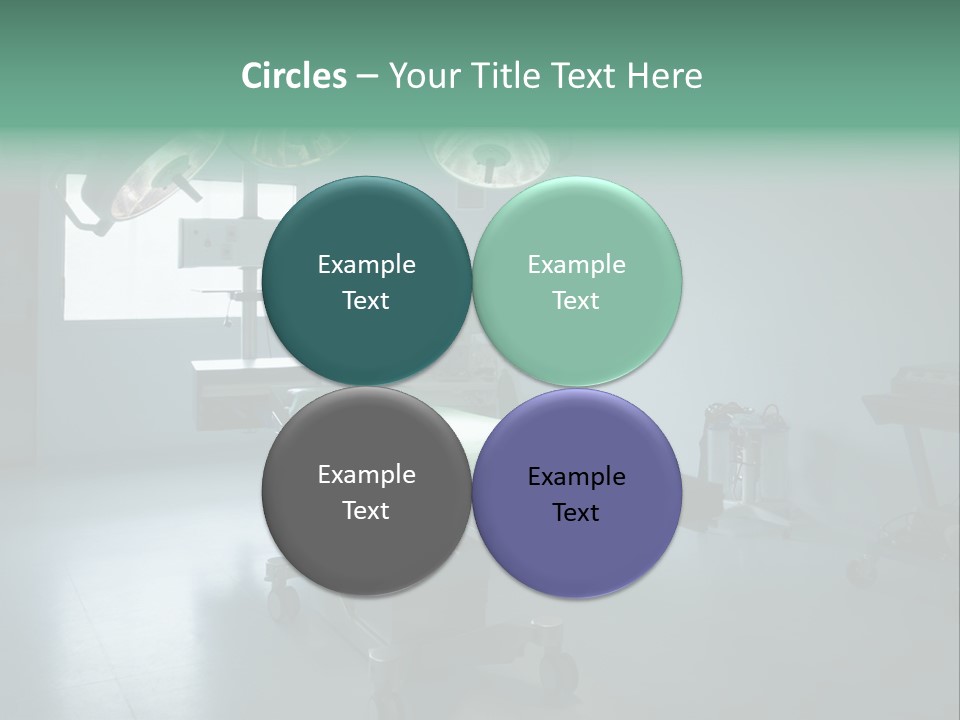 Circles – Your Title Text Here

Example Text

Example Text

Example Text

Example Text